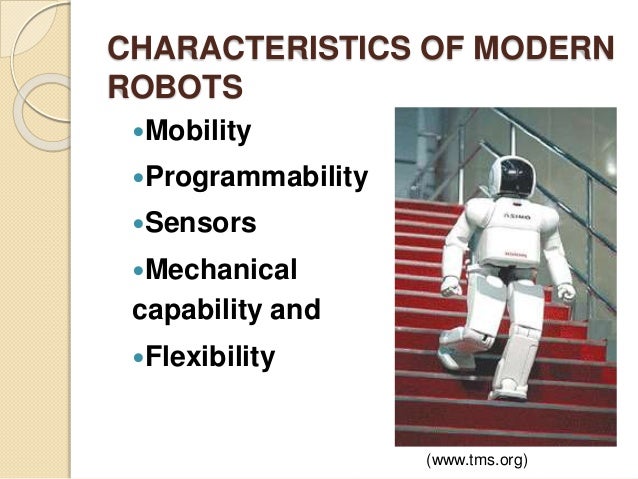 CHARACTERISTICS OF MODERN ROBOTS

•Mobility
•Programmability
•Sensors
•Mechanical capability and
•Flexibility

ASIMO

(www.tms.org)